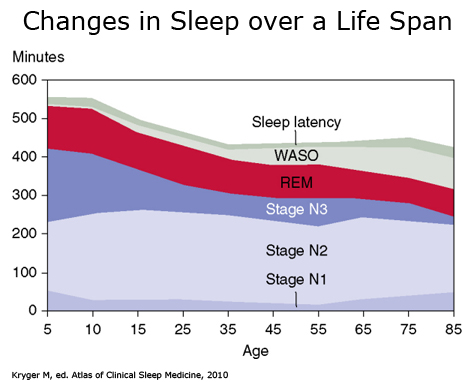 Changes in Sleep over a Life Span

Minutes

600
500
400
300
200
100
0

Sleep latency
WASO
REM
Stage N3
Stage N2
Stage N1

5 10 15 25 35 45 55 65 75 85
Age

Kryger M, ed. Atlas of Clinical Sleep Medicine, 2010